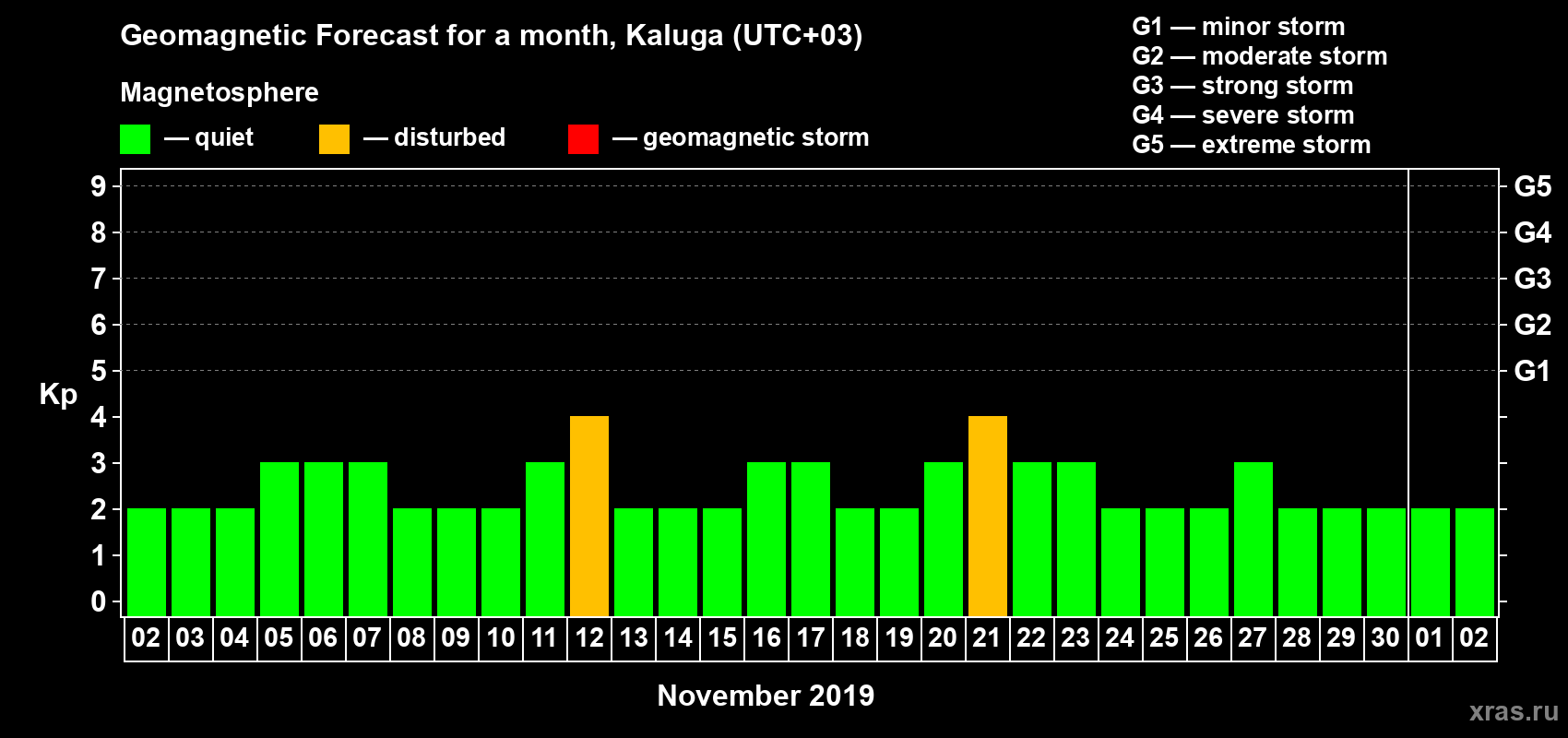 Geomagnetic Forecast for a month, Kaluga (UTC+03)

Magnetosphere

— quiet — disturbed — geomagnetic storm

G1 — minor storm
G2 — moderate storm
G3 — strong storm
G4 — severe storm
G5 — extreme storm

Kp

9
8
7
6
5
4
3
2
1
0

G5
G4
G3
G2
G1

02 03 04 05 06 07 08 09 10 11 12 13 14 15 16 17 18 19 20 21 22 23 24 25 26 27 28 29 30 01 02

November 2019

xras.ru